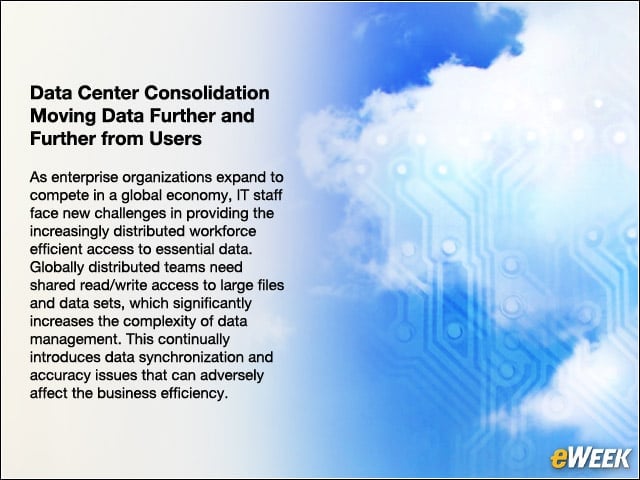 Data Center Consolidation Moving Data Further and Further from Users

As enterprise organizations expand to compete in a global economy, IT staff face new challenges in providing the increasingly distributed workforce efficient access to essential data. Globally distributed teams need shared read/write access to large files and data sets, which significantly increases the complexity of data management. This continually introduces data synchronization and accuracy issues that can adversely affect the business efficiency.

eWEEK